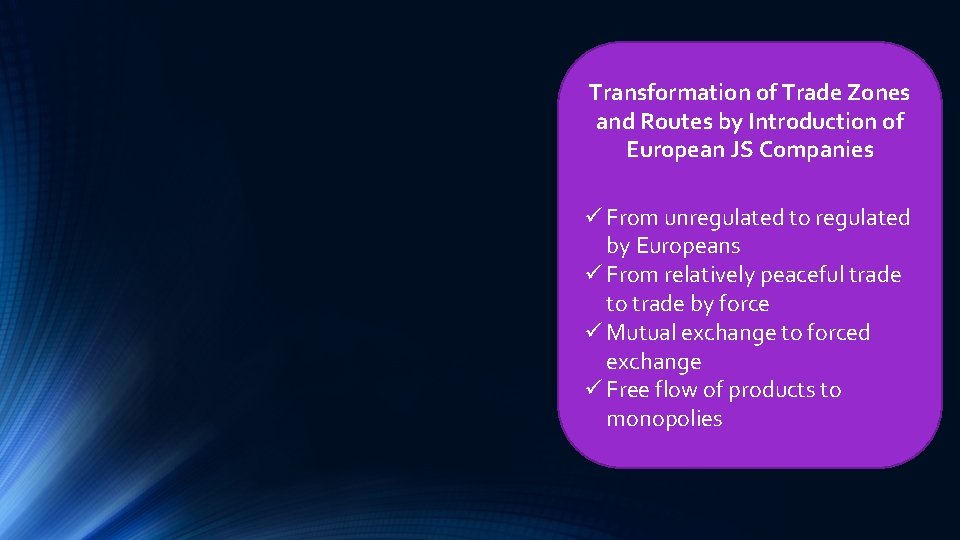 Transformation of Trade Zones and Routes by Introduction of European JS Companies

✓ From unregulated to regulated by Europeans
✓ From relatively peaceful trade to trade by force
✓ Mutual exchange to forced exchange
✓ Free flow of products to monopolies